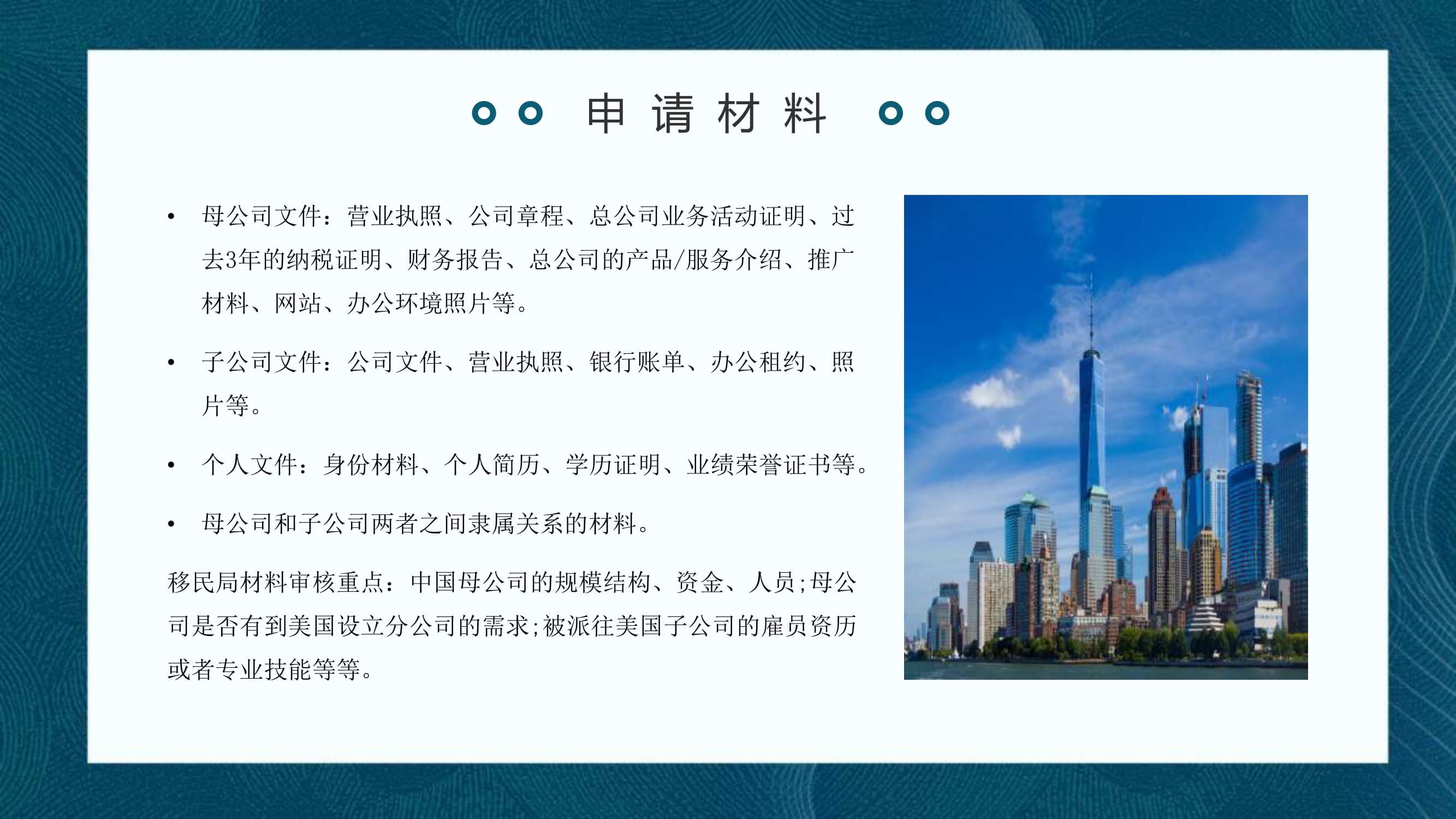 申请材料

• 母公司文件：营业执照、公司章程、总公司业务活动证明、过去3年的纳税证明、财务报告、总公司的产品/服务介绍、推广材料、网站、办公环境照片等。

• 子公司文件：公司文件、营业执照、银行账单、办公租约、照片等。

• 个人文件：身份材料、个人简历、学历证明、业绩荣誉证书等。

• 母公司和子公司两者之间隶属关系的材料。

移民局材料审核重点：中国母公司的规模结构、资金、人员;母公司是否有到美国设立分公司的需求;被派往美国子公司的雇员资历或者专业技能等等。